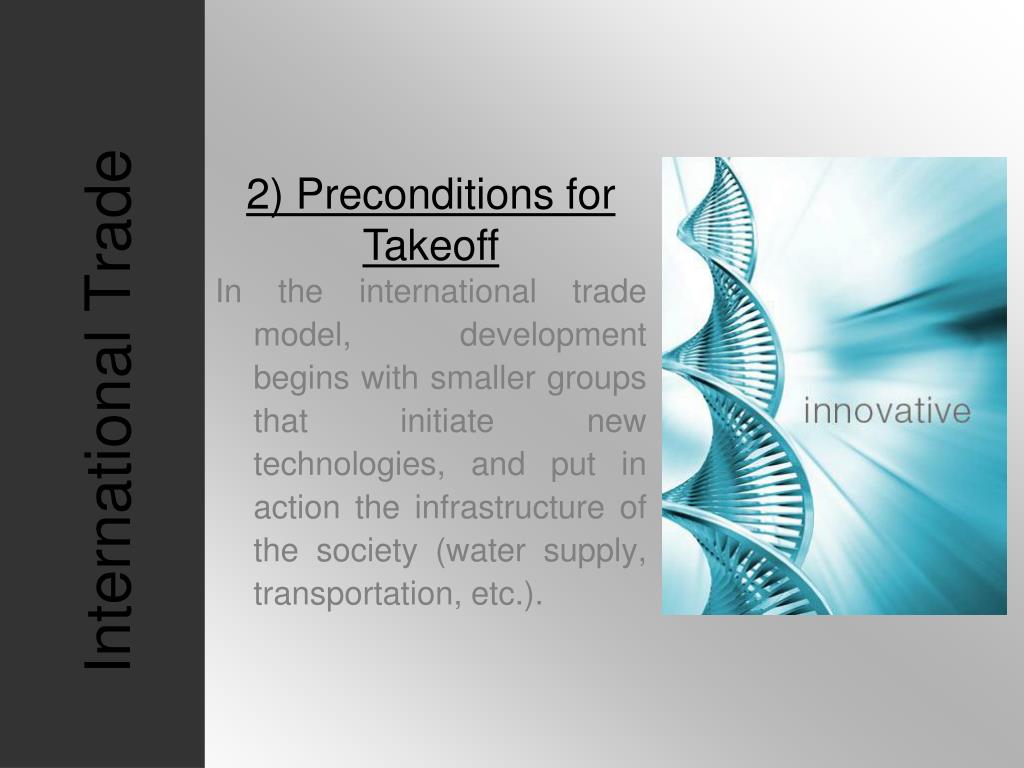 International Trade

2) Preconditions for Takeoff

In the international trade model, development begins with smaller groups that initiate new technologies, and put in action the infrastructure of the society (water supply, transportation, etc.).

innovative